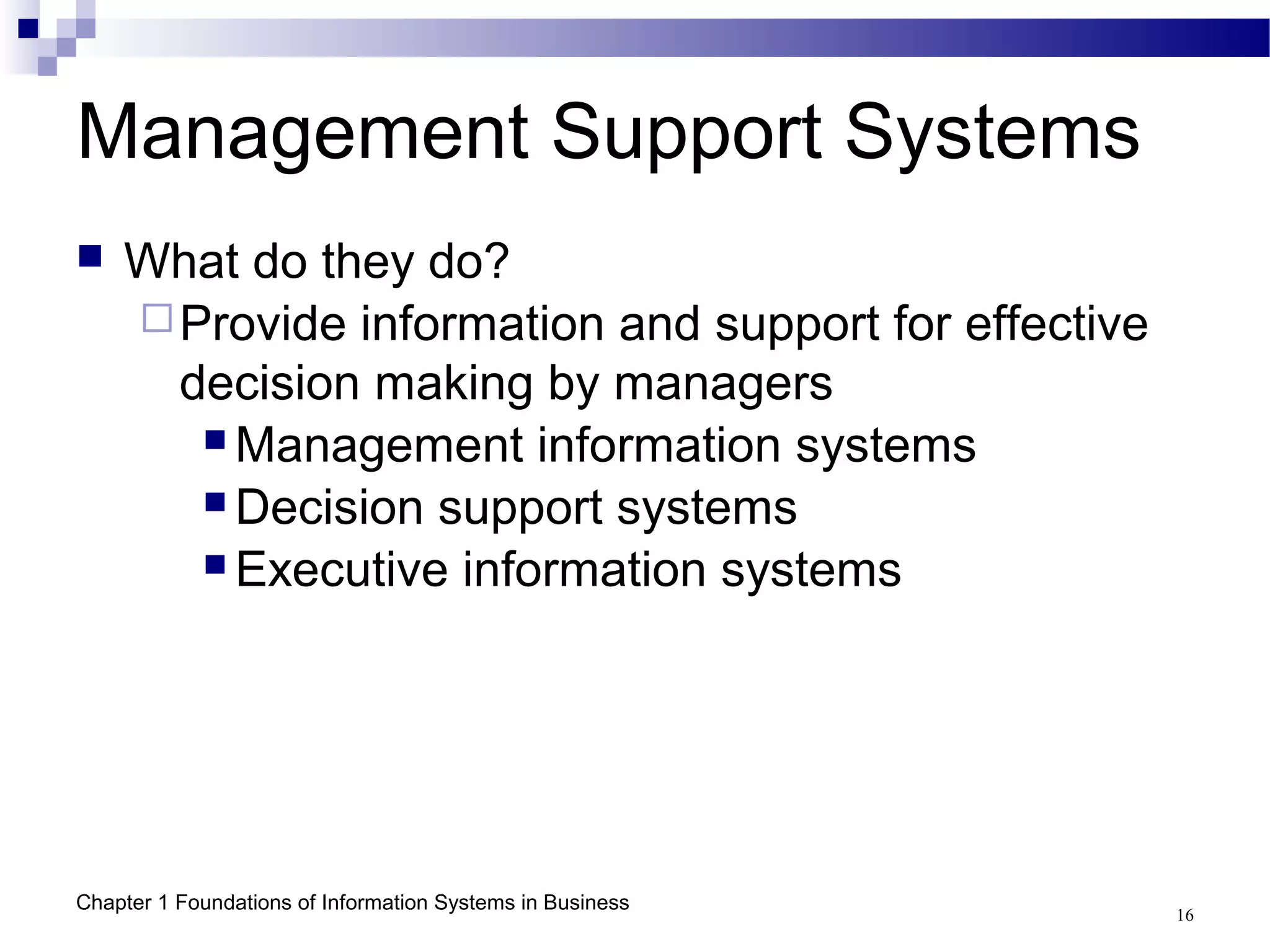 Management Support Systems

What do they do?

Provide information and support for effective decision making by managers

Management information systems

Decision support systems

Executive information systems

Chapter 1 Foundations of Information Systems in Business

16